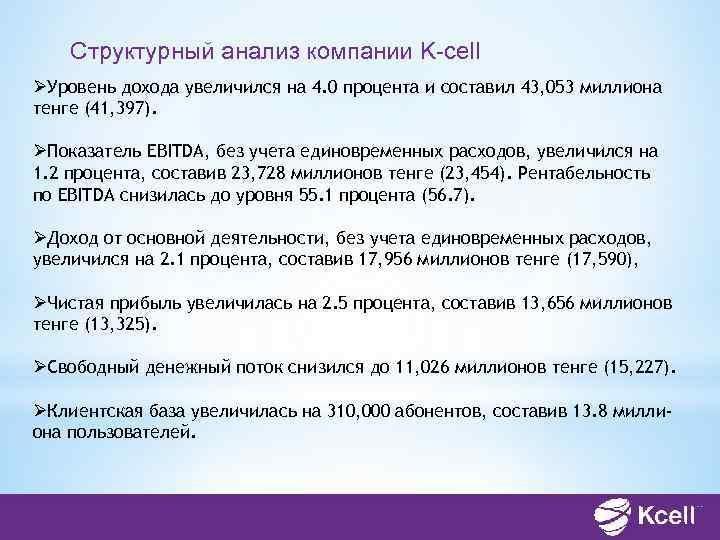 Структурный анализ компании K-cell

➢Уровень дохода увеличился на 4.0 процента и составил 43,053 миллиона тенге (41,397).

➢Показатель EBITDA, без учета единовременных расходов, увеличился на 1.2 процента, составив 23,728 миллионов тенге (23,454). Рентабельность по EBITDA снизилась до уровня 55.1 процента (56.7).

➢Доход от основной деятельности, без учета единовременных расходов, увеличился на 2.1 процента, составив 17,956 миллионов тенге (17,590),

➢Чистая прибыль увеличилась на 2.5 процента, составив 13,656 миллионов тенге (13,325).

➢Свободный денежный поток снизился до 11,026 миллионов тенге (15,227).

➢Клиентская база увеличилась на 310,000 абонентов, составив 13.8 миллиона пользователей.

Kcell